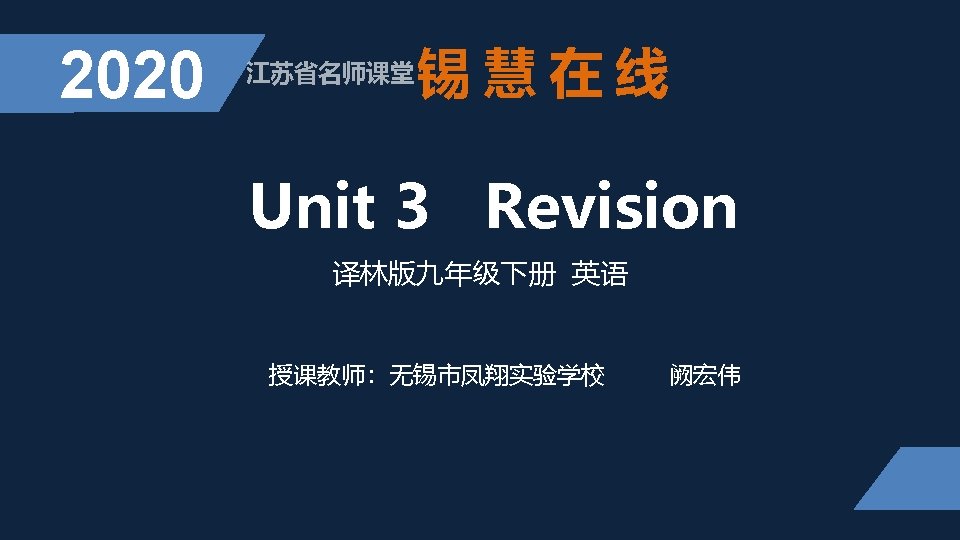 2020 江苏省名师课堂 锡慧在线

Unit 3 Revision

译林版九年级下册 英语

授课教师：无锡市凤翔实验学校 阙宏伟